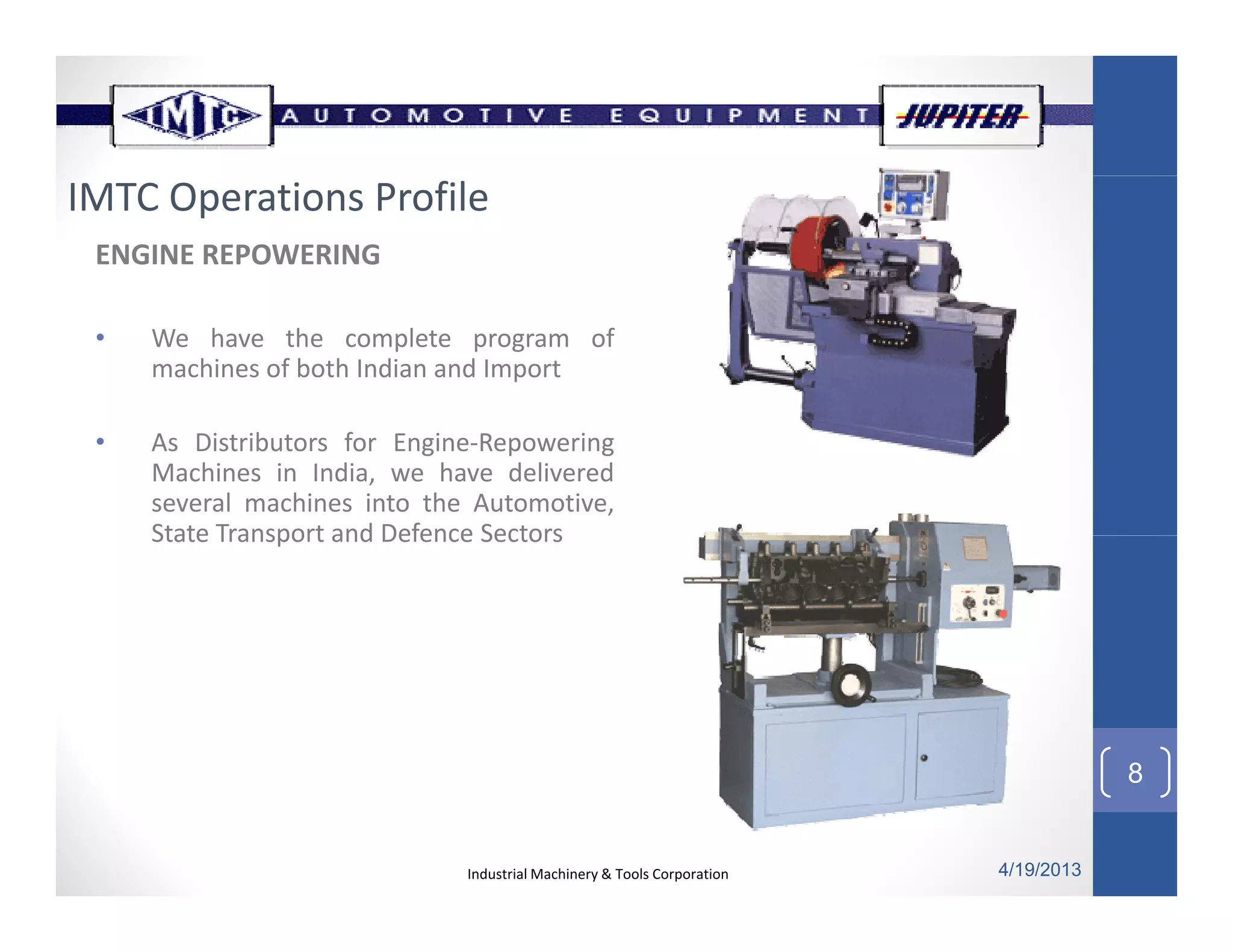 IMTC AUTOMOTIVE EQUIPMENT JUPITER

IMTC Operations Profile

ENGINE REPOWERING

• We have the complete program of machines of both Indian and Import

• As Distributors for Engine-Repowering Machines in India, we have delivered several machines into the Automotive, State Transport and Defence Sectors

8

Industrial Machinery & Tools Corporation

4/19/2013